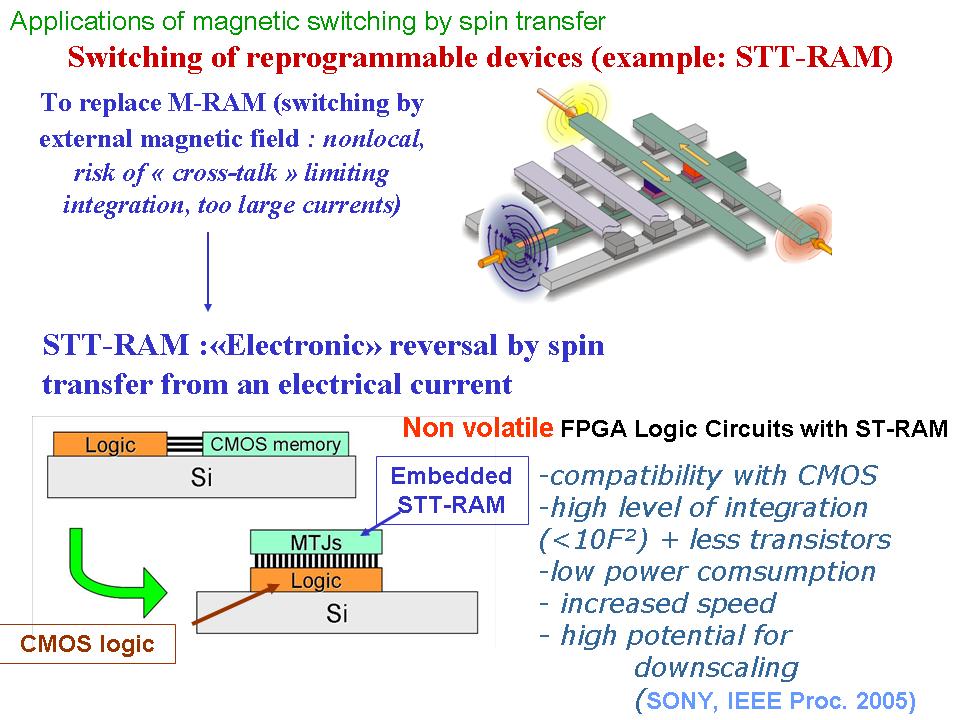 Applications of magnetic switching by spin transfer

Switching of reprogrammable devices (example: STT-RAM)

To replace M-RAM (switching by external magnetic field : nonlocal, risk of « cross-talk » limiting integration, too large currents)

STT-RAM :«Electronic» reversal by spin transfer from an electrical current

Logic

CMOS memory

Si

Embedded STT-RAM

MTJs

Logic

Si

CMOS logic

Non volatile FPGA Logic Circuits with ST-RAM

-compatibility with CMOS
-high level of integration ($<10F^2$) + less transistors
-low power comsumption
- increased speed
- high potential for downscaling
(SONY, IEEE Proc. 2005)